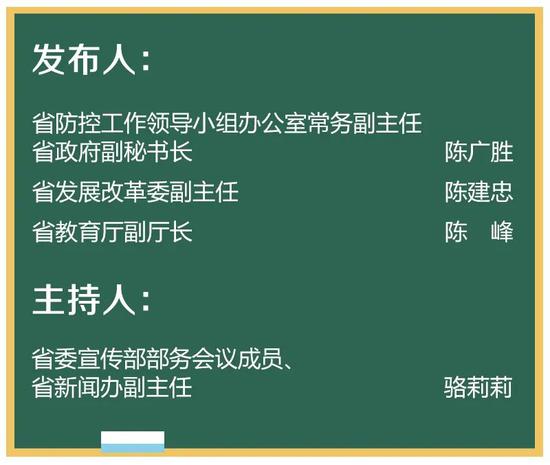 发布人：

省防控工作领导小组办公室常务副主任
省政府副秘书长 陈广胜

省发展改革委副主任 陈建忠

省教育厅副厅长 陈 峰

主持人：

省委宣传部部务会议成员、
省新闻办副主任 骆莉莉